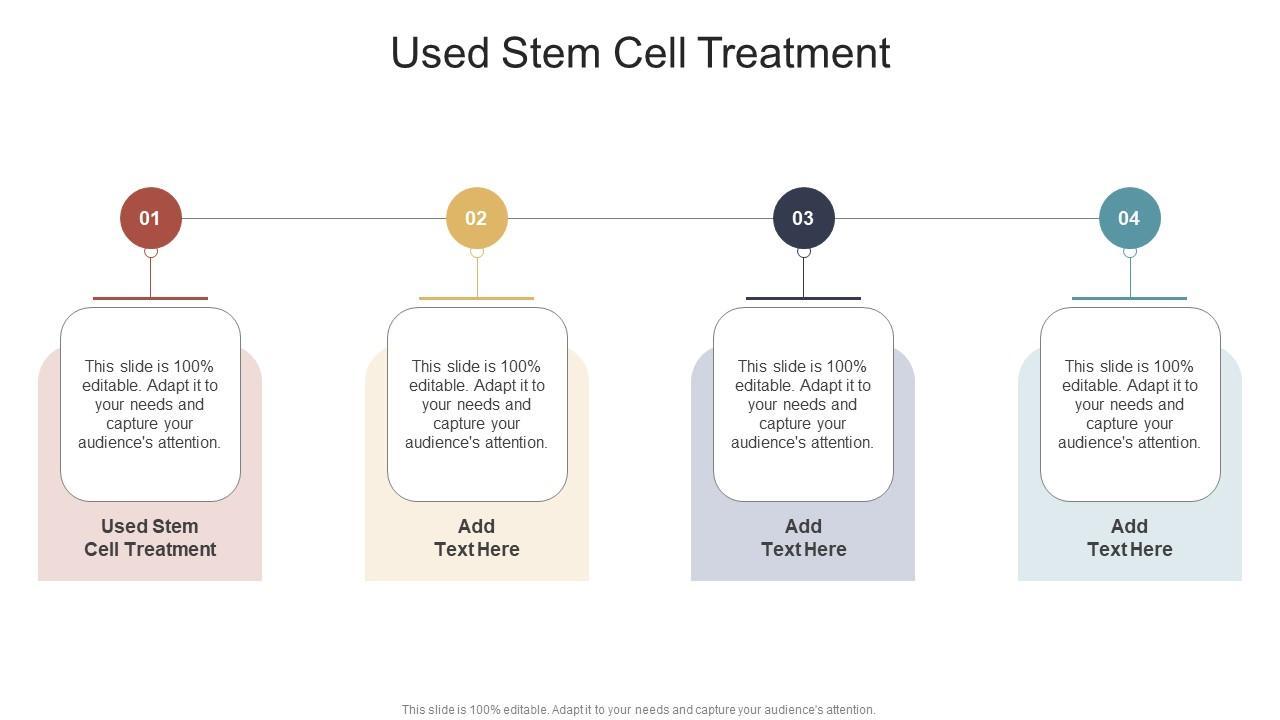 Used Stem Cell Treatment

01

This slide is 100% editable. Adapt it to your needs and capture your audience's attention.

Used Stem Cell Treatment

02

This slide is 100% editable. Adapt it to your needs and capture your audience's attention.

Add Text Here

03

This slide is 100% editable. Adapt it to your needs and capture your audience's attention.

Add Text Here

04

This slide is 100% editable. Adapt it to your needs and capture your audience's attention.

Add Text Here

This slide is 100% editable. Adapt it to your needs and capture your audience's attention.